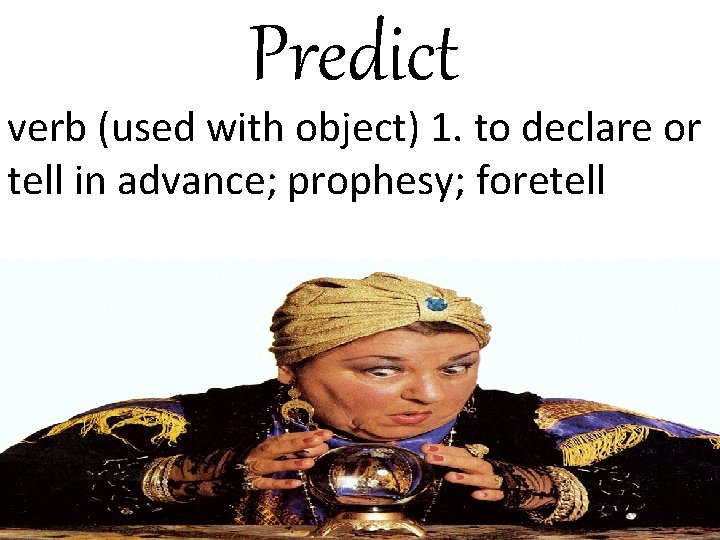 Predict

verb (used with object) 1. to declare or tell in advance; prophesy; foretell